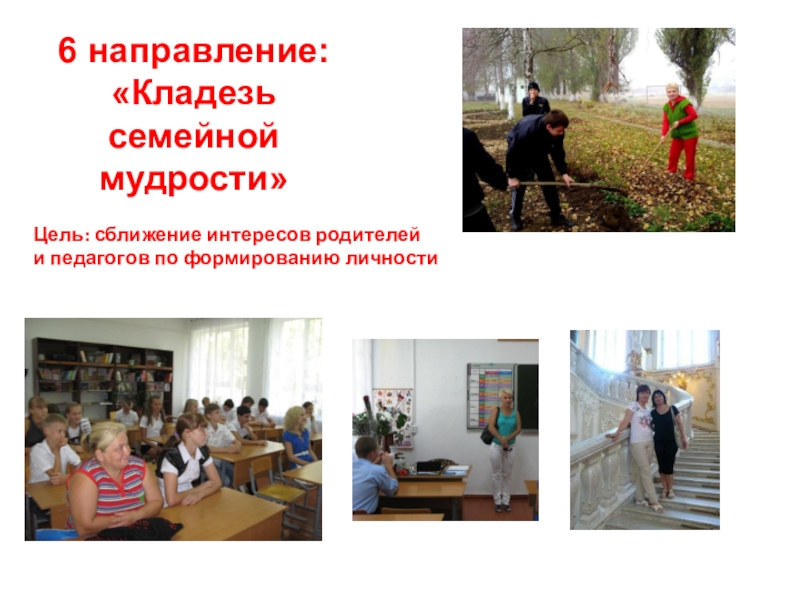 6 направление: «Кладезь семейной мудрости»

Цель: сближение интересов родителей и педагогов по формированию личности